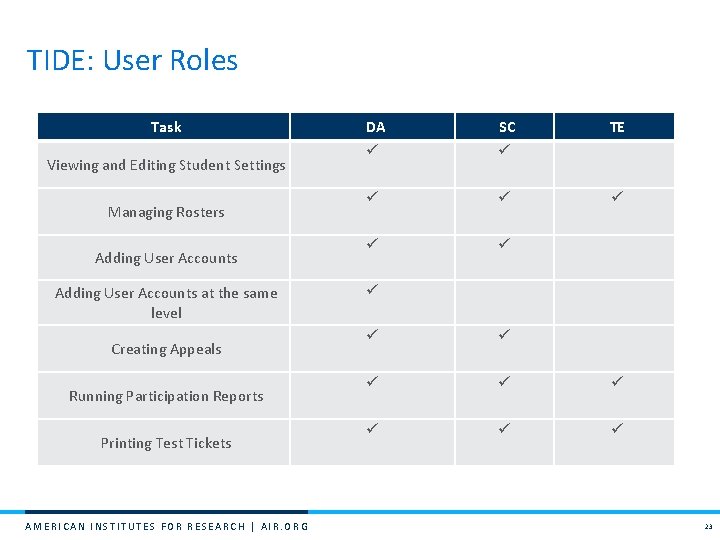 TIDE: User Roles

| Task | DA | SC | TE |
|---|---|---|---|
| Viewing and Editing Student Settings | ✓ | ✓ | |
| Managing Rosters | ✓ | ✓ | ✓ |
| Adding User Accounts | ✓ | ✓ | |
| Adding User Accounts at the same level | ✓ | | |
| Creating Appeals | ✓ | ✓ | |
| Running Participation Reports | ✓ | ✓ | ✓ |
| Printing Test Tickets | ✓ | ✓ | ✓ |

AMERICAN INSTITUTES FOR RESEARCH | AIR.ORG

23